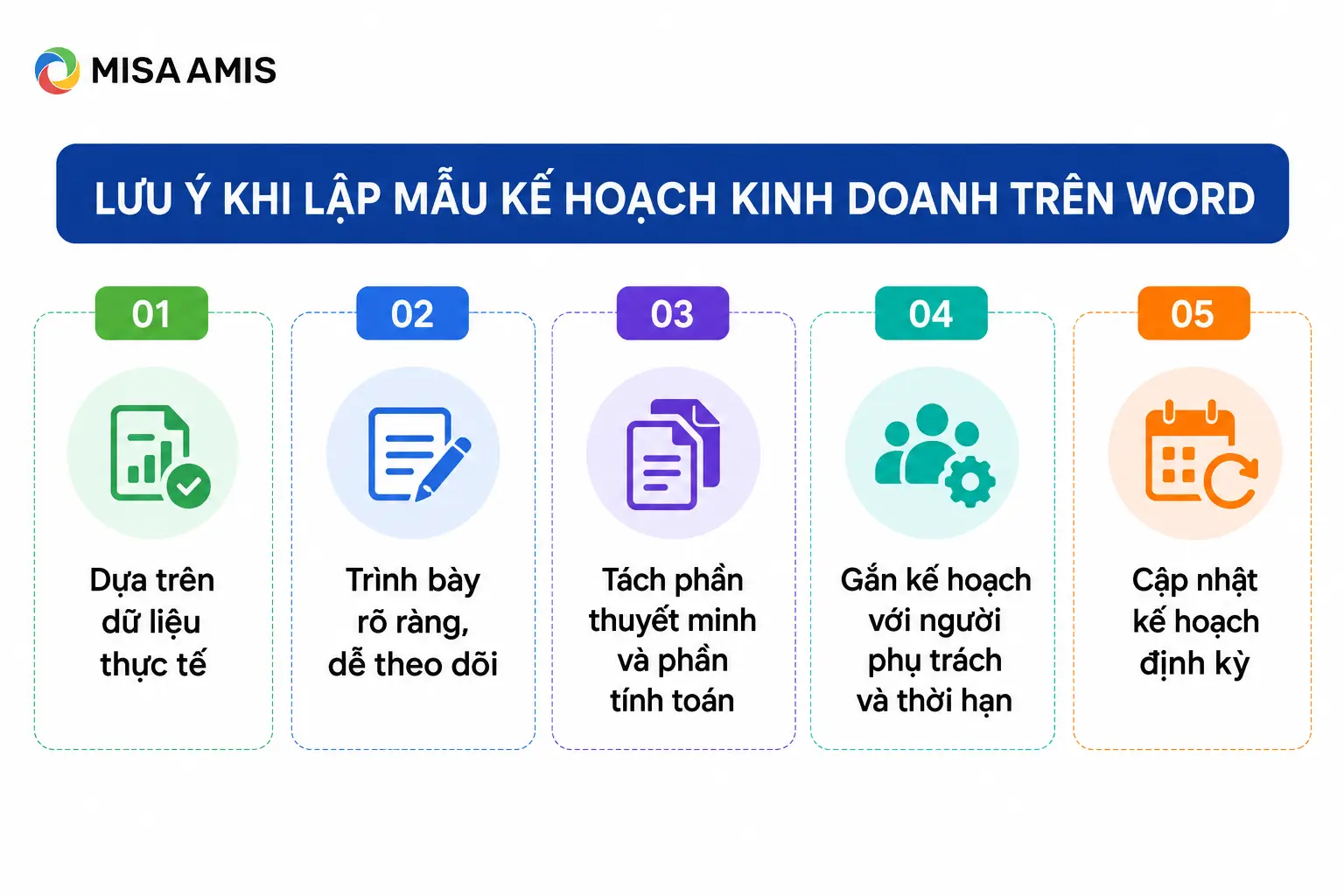 MISA AMIS

LƯU Ý KHI LẬP MẪU KẾ HOẠCH KINH DOANH TRÊN WORD

01
Dựa trên dữ liệu thực tế

02
Trình bày rõ ràng, dễ theo dõi

03
Tách phần thuyết minh và phần tính toán

04
Gắn kế hoạch với người phụ trách và thời hạn

05
Cập nhật kế hoạch định kỳ